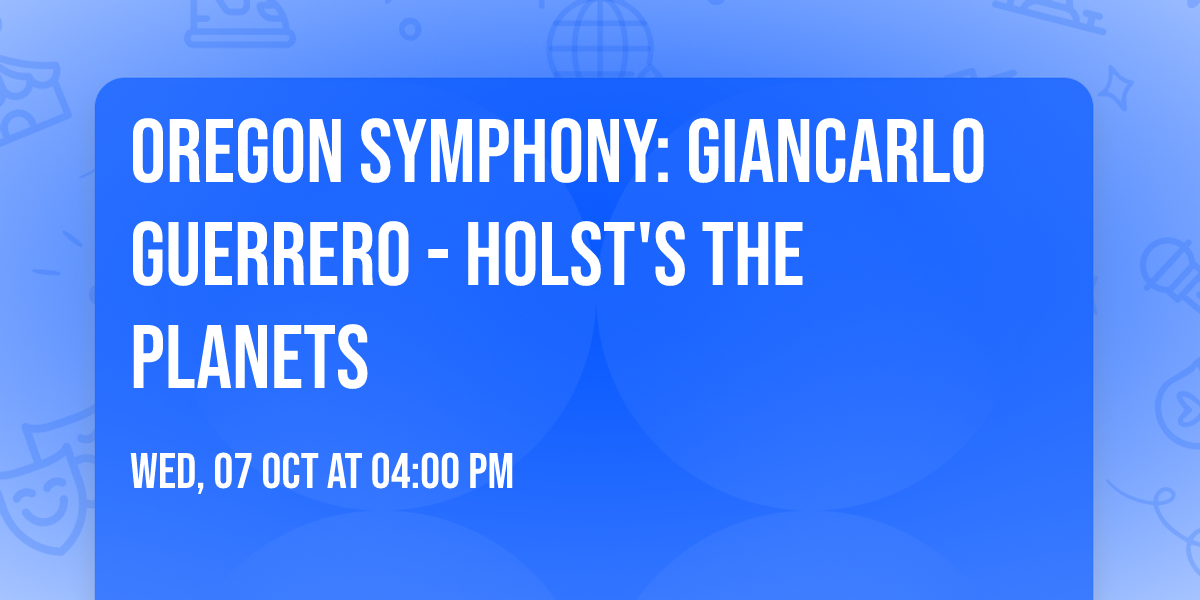 OREGON SYMPHONY: GIANCARLO GUERRERO - HOLST'S THE PLANETS

WED, 07 OCT AT 04:00 PM